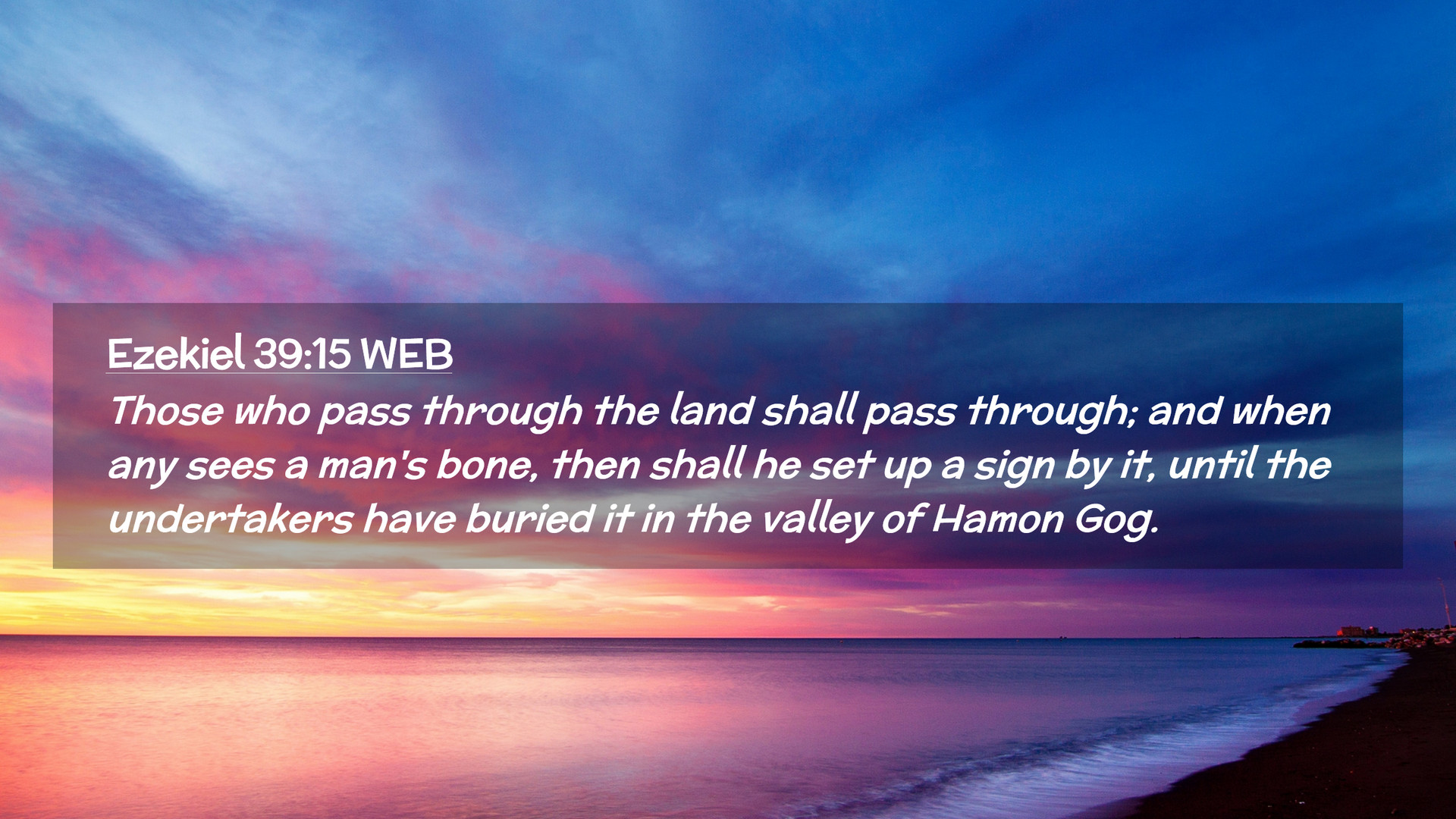 Ezekiel 39:15 WEB

Those who pass through the land shall pass through; and when any sees a man's bone, then shall he set up a sign by it, until the undertakers have buried it in the valley of Hamon Gog.